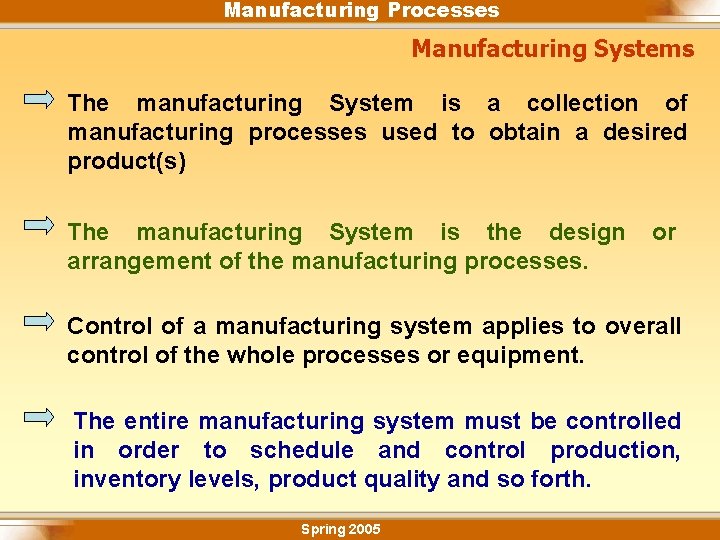 Manufacturing Processes

Manufacturing Systems

The manufacturing System is a collection of manufacturing processes used to obtain a desired product(s)

The manufacturing System is the design or arrangement of the manufacturing processes.

Control of a manufacturing system applies to overall control of the whole processes or equipment.

The entire manufacturing system must be controlled in order to schedule and control production, inventory levels, product quality and so forth.

Spring 2005